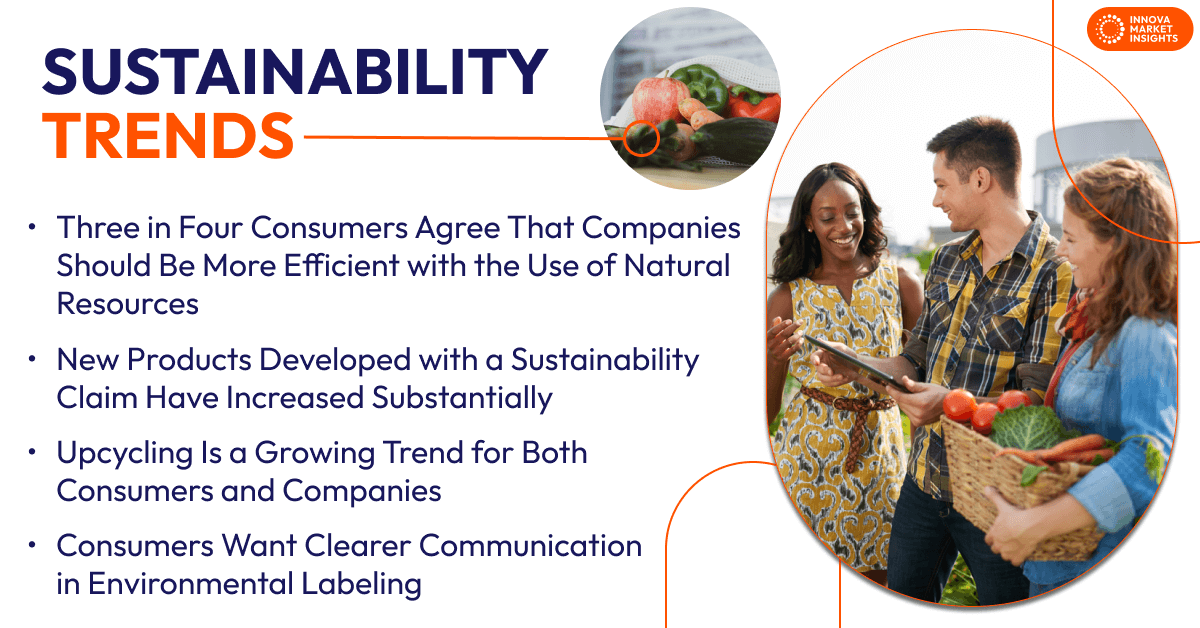 INNOVA MARKET INSIGHTS

SUSTAINABILITY TRENDS

• Three in Four Consumers Agree That Companies Should Be More Efficient with the Use of Natural Resources

• New Products Developed with a Sustainability Claim Have Increased Substantially

• Upcycling Is a Growing Trend for Both Consumers and Companies

• Consumers Want Clearer Communication in Environmental Labeling